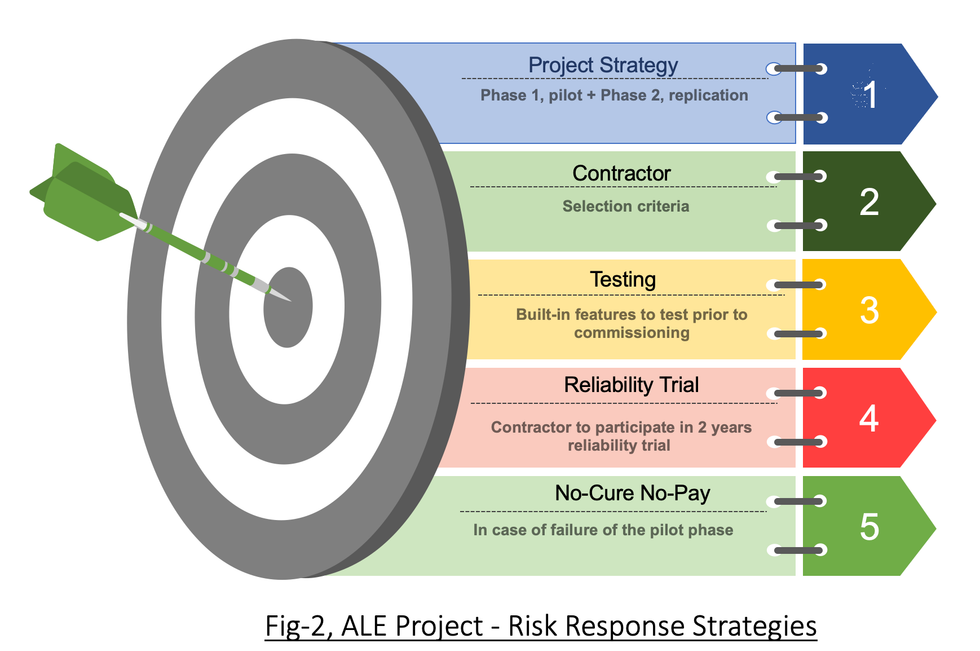 Project Strategy
Phase 1, pilot + Phase 2, replication
1

Contractor
Selection criteria
2

Testing
Built-in features to test prior to commissioning
3

Reliability Trial
Contractor to participate in 2 years reliability trial
4

No-Cure No-Pay
In case of failure of the pilot phase
5

Fig-2, ALE Project - Risk Response Strategies